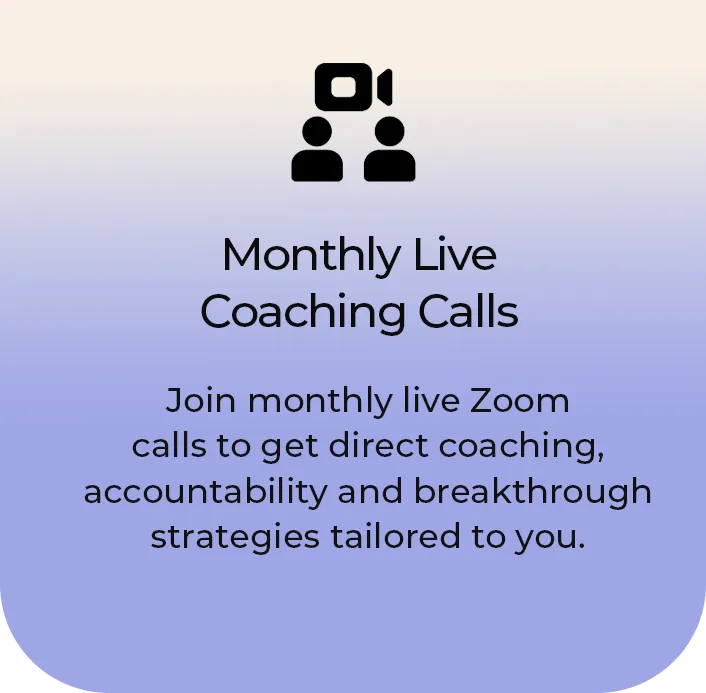 Monthly Live Coaching Calls

Join monthly live Zoom calls to get direct coaching, accountability and breakthrough strategies tailored to you.